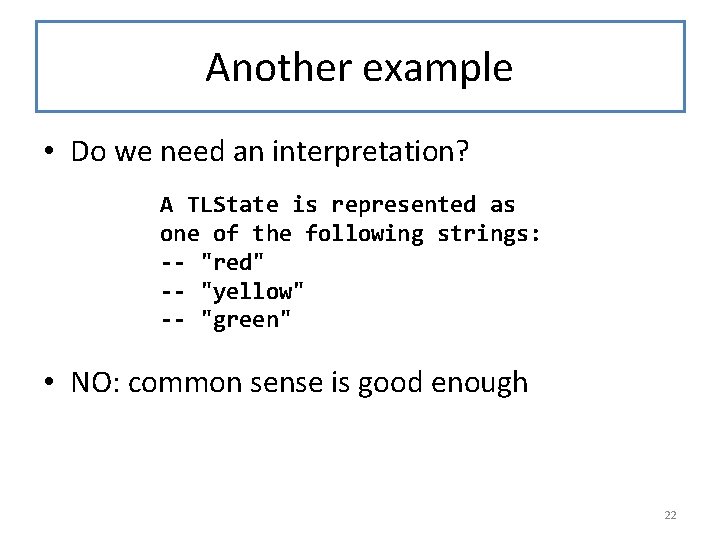 Another example

• Do we need an interpretation?

A TLState is represented as
one of the following strings:
-- "red"
-- "yellow"
-- "green"

• NO: common sense is good enough

22